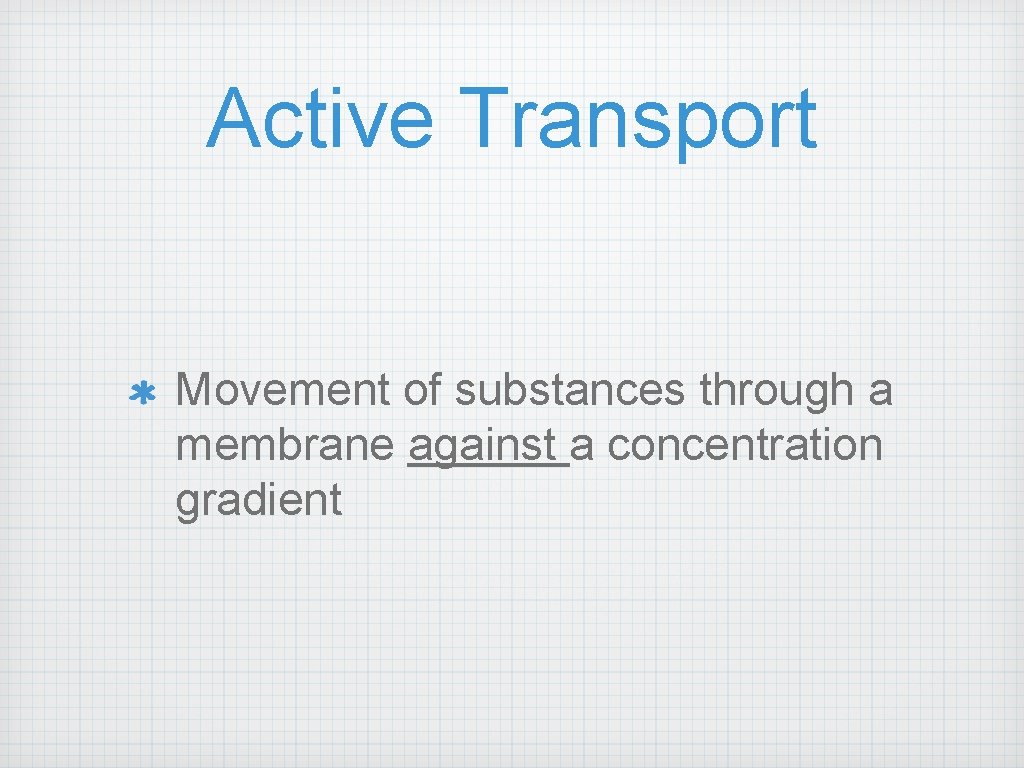 Active Transport

Movement of substances through a membrane against a concentration gradient